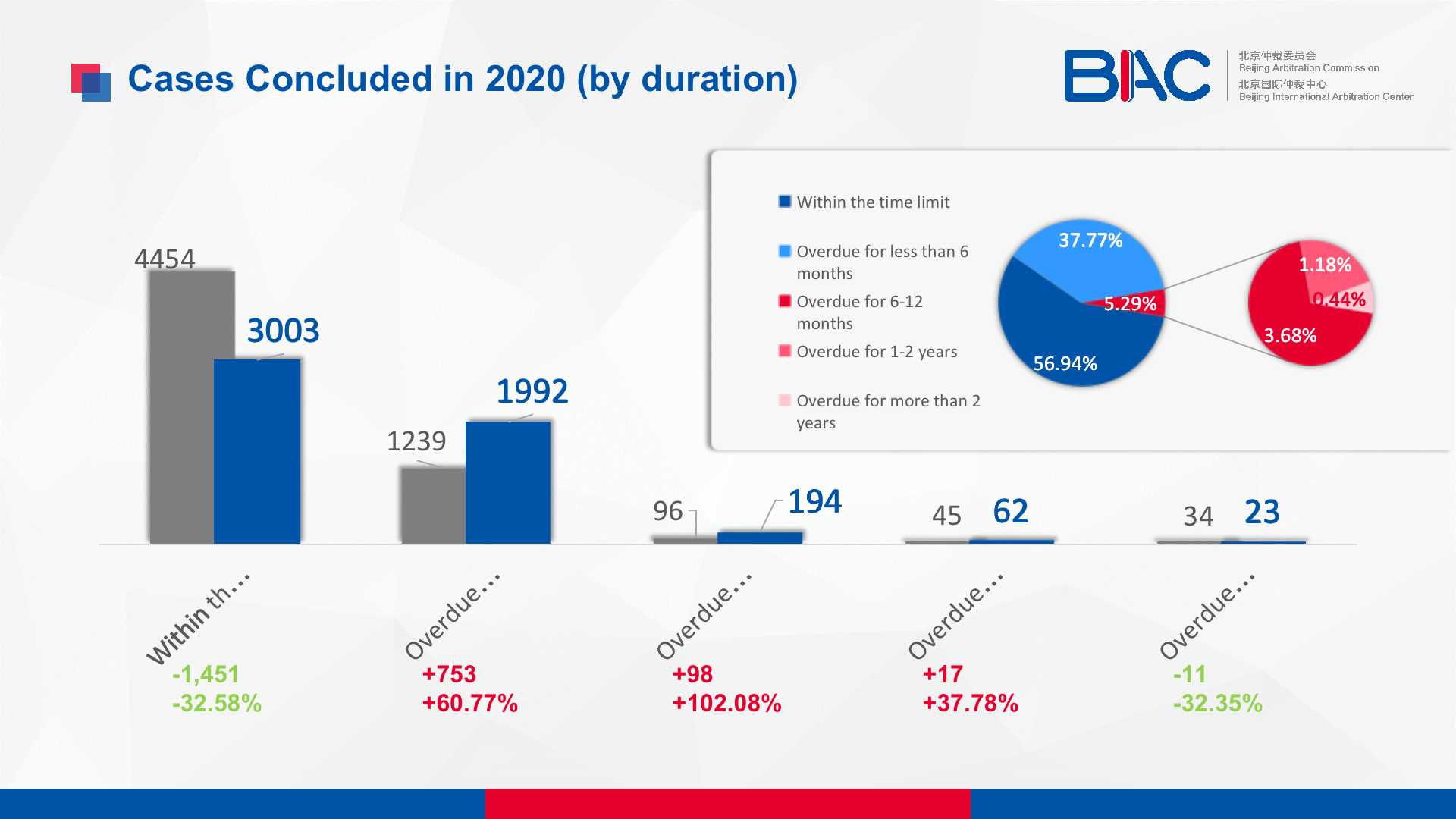 Cases Concluded in 2020 (by duration)

BIAC 北京仲裁委员会 Beijing Arbitration Commission 北京国际仲裁中心 Beijing International Arbitration Center

Within the time limit
Overdue for less than 6 months
Overdue for 6-12 months
Overdue for 1-2 years
Overdue for more than 2 years

37.77%
5.29%
56.94%
1.18%
0.44%
3.68%

4454
3003
1239
1992
96
194
45
62
34
23

Within th…
Overdue…
Overdue…
Overdue…
Overdue…

-1,451
-32.58%

+753
+60.77%

+98
+102.08%

+17
+37.78%

-11
-32.35%